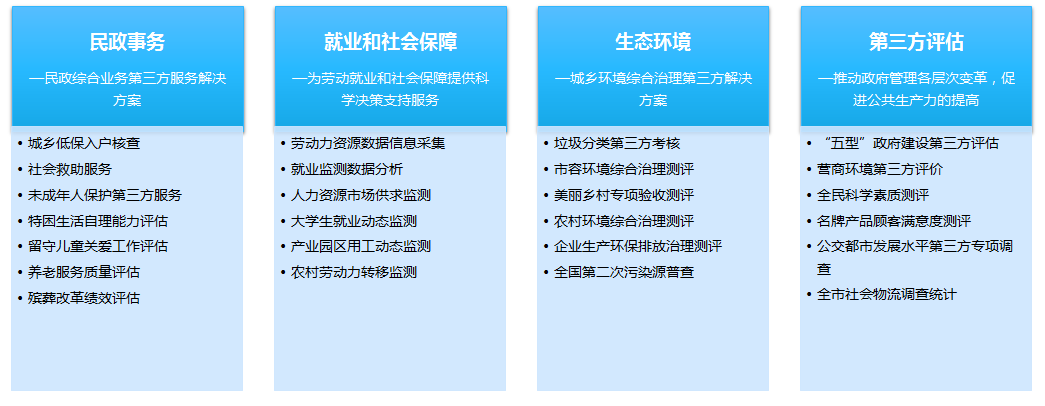 民政事务

—民政综合业务第三方服务解决方案

• 城乡低保入户核查
• 社会救助服务
• 未成年人保护第三方服务
• 特困生活自理能力评估
• 留守儿童关爱工作评估
• 养老服务质量评估
• 殡葬改革绩效评估

就业和社会保障

—为劳动就业和社会保障提供科学决策支持服务

• 劳动力资源数据信息采集
• 就业监测数据分析
• 人力资源市场供求监测
• 大学生就业动态监测
• 产业园区用工动态监测
• 农村劳动力转移监测

生态环境

—城乡环境综合治理第三方解决方案

• 垃圾分类第三方考核
• 市容环境综合治理测评
• 美丽乡村专项验收测评
• 农村环境综合治理测评
• 企业生产环保排放治理测评
• 全国第二次污染源普查

第三方评估

—推动政府管理各层次变革，促进公共生产力的提高

• “五型”政府建设第三方评估
• 营商环境第三方评价
• 全民科学素质测评
• 名牌产品顾客满意度测评
• 公交都市发展水平第三方专项调查
• 全市社会物流调查统计